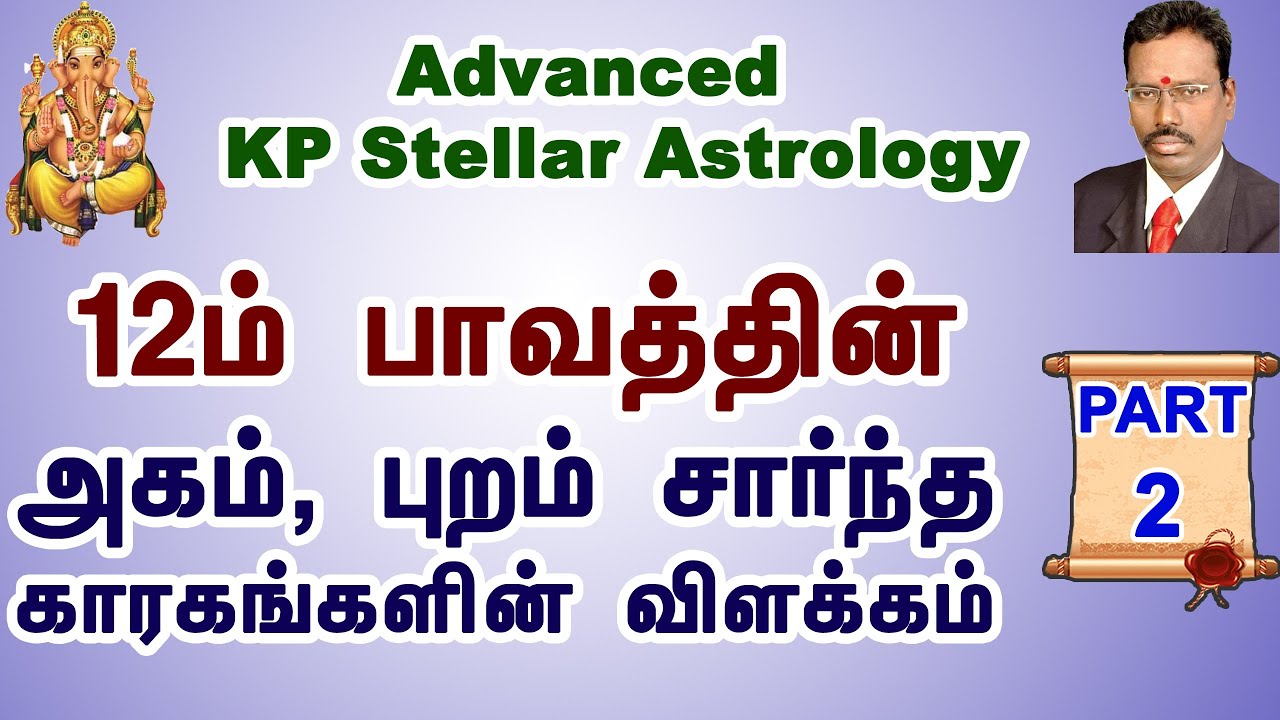 Advanced
KP Stellar Astrology

12ம் பாவத்தின்
அகம், புறம் சார்ந்த
காரகங்களின் விளக்கம்

PART
2